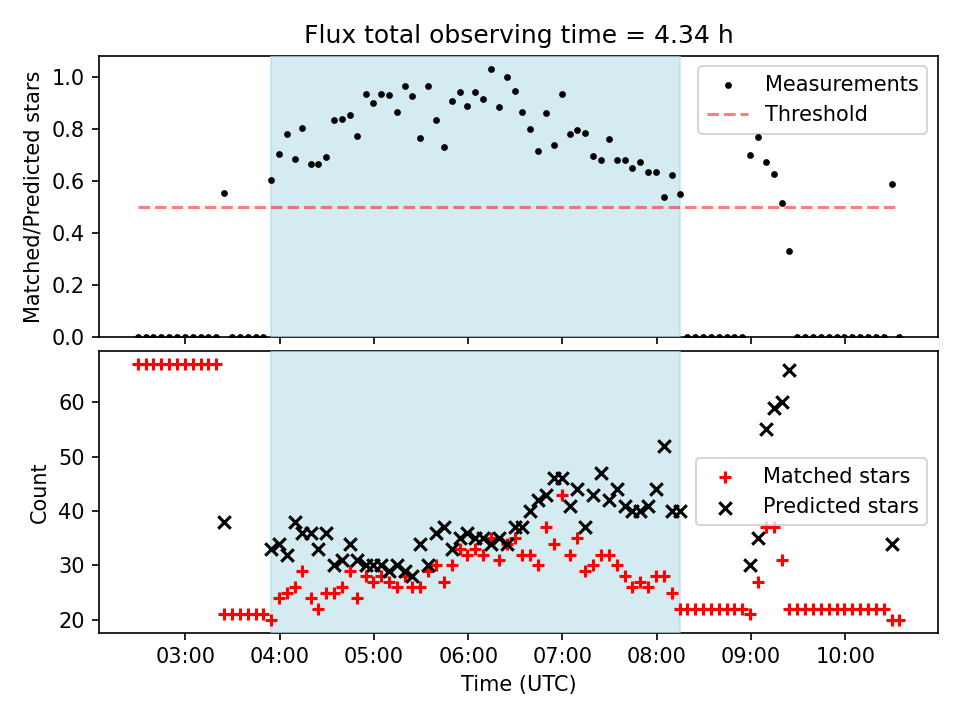 Flux total observing time = 4.34 h

Matched/Predicted stars

1.0
0.8
0.6
0.4
0.2
0.0

Measurements
Threshold

Count

60
50
40
30
20

Matched stars
Predicted stars

03:00
04:00
05:00
06:00
07:00
08:00
09:00
10:00

Time (UTC)